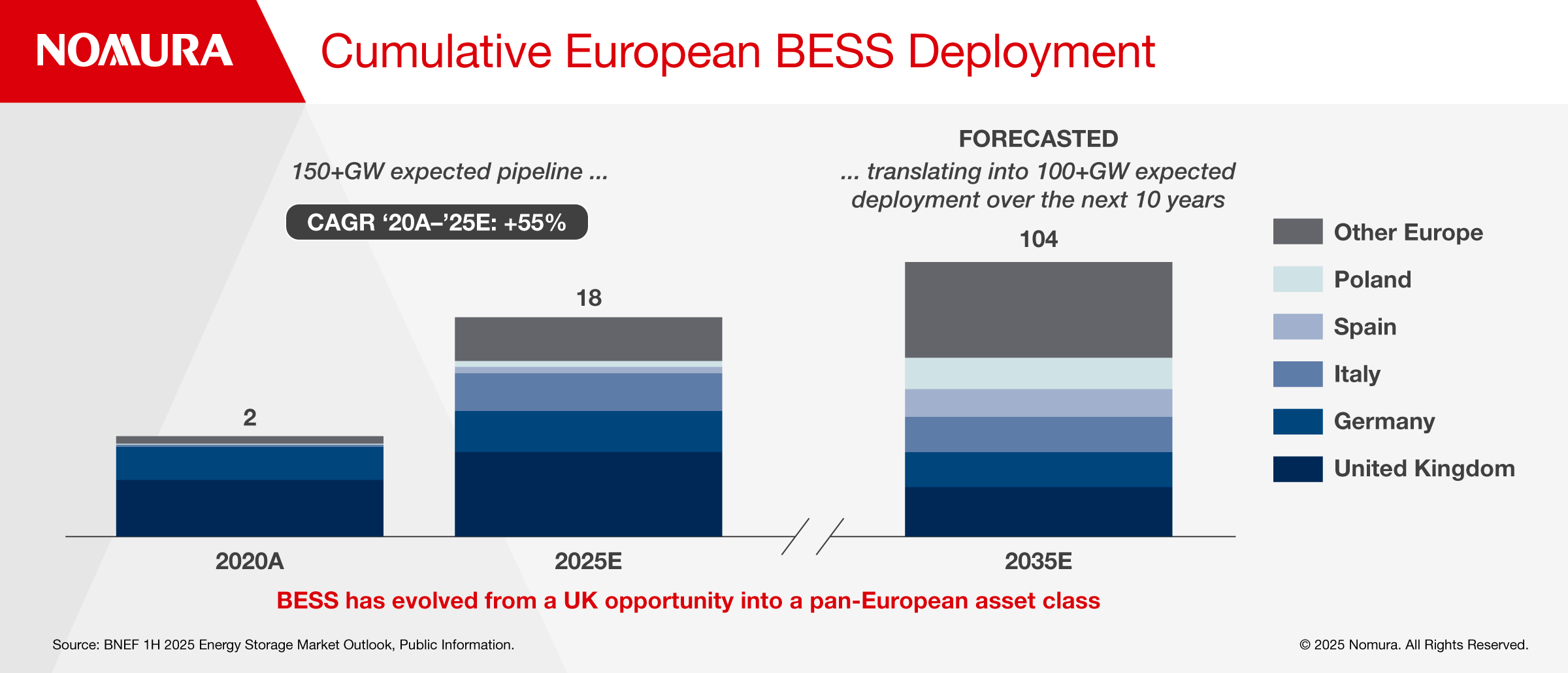 NOMURA

Cumulative European BESS Deployment

150+GW expected pipeline ...

CAGR ‘20A–’25E: +55%

FORECASTED

... translating into 100+GW expected deployment over the next 10 years

2

18

104

2020A

2025E

2035E

Other Europe

Poland

Spain

Italy

Germany

United Kingdom

BESS has evolved from a UK opportunity into a pan-European asset class

Source: BNEF 1H 2025 Energy Storage Market Outlook, Public Information.

© 2025 Nomura. All Rights Reserved.